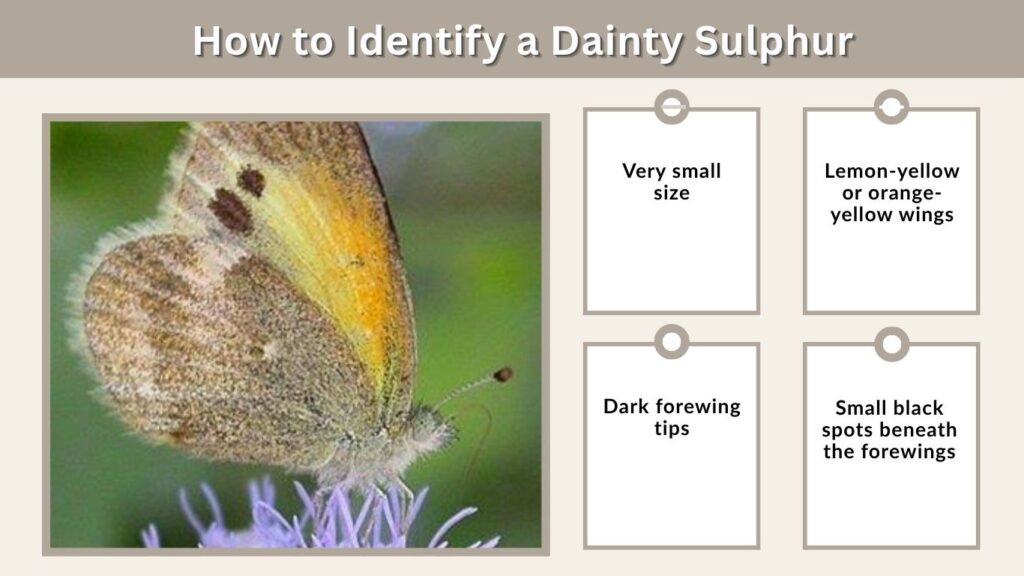 How to Identify a Dainty Sulphur

Very small size

Lemon-yellow or orange-yellow wings

Dark forewing tips

Small black spots beneath the forewings